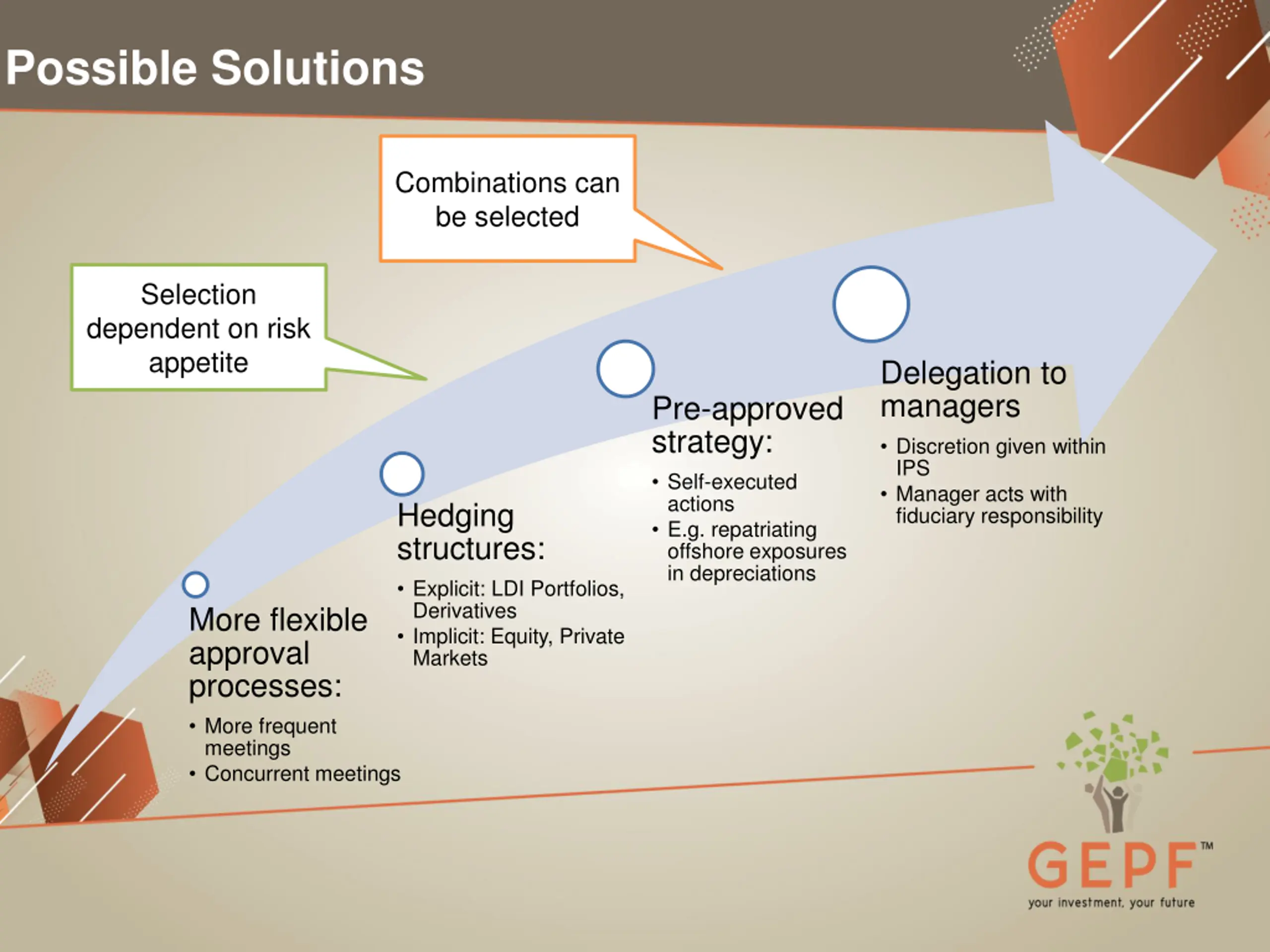 Possible Solutions

Combinations can be selected

Selection dependent on risk appetite

More flexible approval processes:
• More frequent meetings
• Concurrent meetings

Hedging structures:
• Explicit: LDI Portfolios, Derivatives
• Implicit: Equity, Private Markets

Pre-approved strategy:
• Self-executed actions
• E.g. repatriating offshore exposures in depreciations

Delegation to managers
• Discretion given within IPS
• Manager acts with fiduciary responsibility

GEPF™
your investment, your future